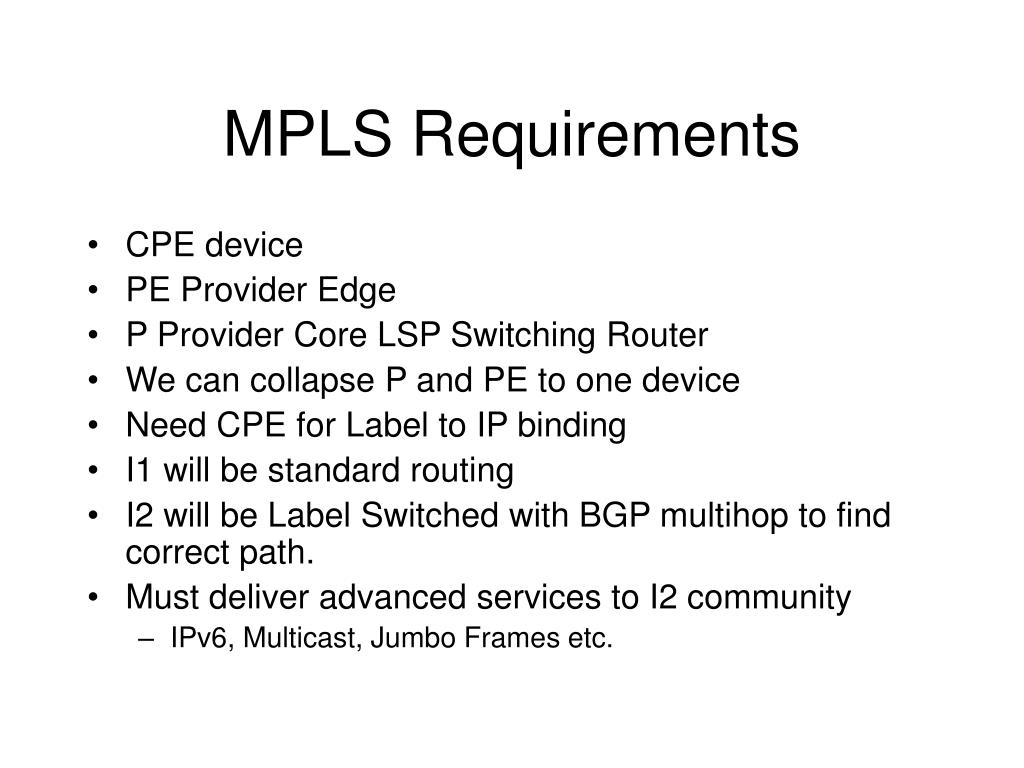 MPLS Requirements

• CPE device
• PE Provider Edge
• P Provider Core LSP Switching Router
• We can collapse P and PE to one device
• Need CPE for Label to IP binding
• I1 will be standard routing
• I2 will be Label Switched with BGP multihop to find correct path.
• Must deliver advanced services to I2 community
– IPv6, Multicast, Jumbo Frames etc.